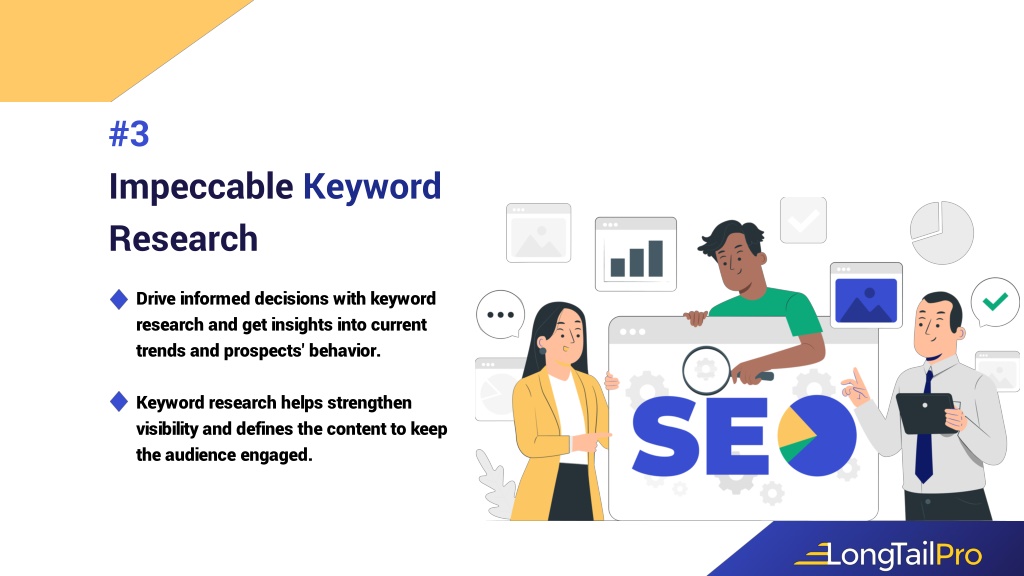 #3

Impeccable Keyword Research

Drive informed decisions with keyword research and get insights into current trends and prospects' behavior.

Keyword research helps strengthen visibility and defines the content to keep the audience engaged.

SEO

LongTailPro